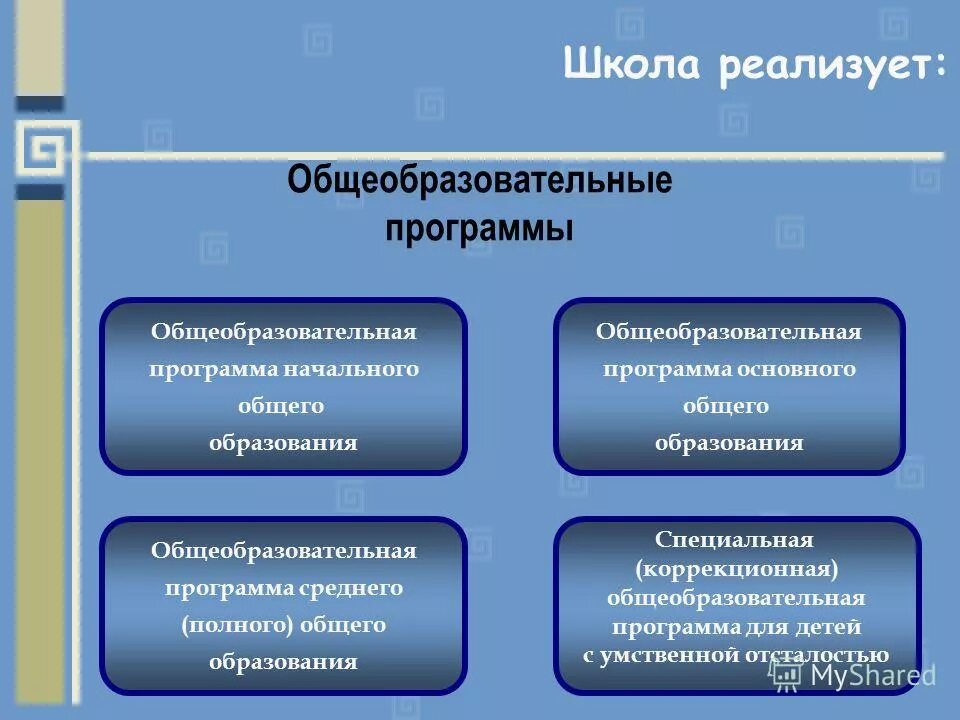 Школа реализует:

Общеобразовательные программы

Общеобразовательная программа начального общего образования

Общеобразовательная программа основного общего образования

Общеобразовательная программа среднего (полного) общего образования

Специальная (коррекционная) общеобразовательная программа для детей с умственной отсталостью

MyShared